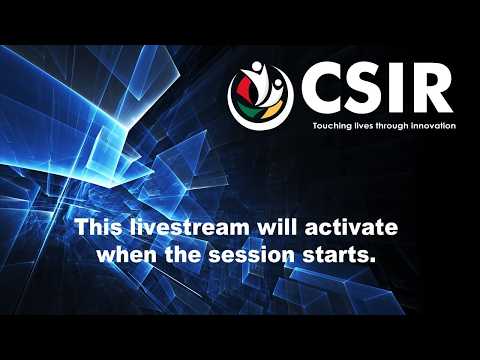 CSIR
Touching lives through innovation

This livestream will activate when the session starts.